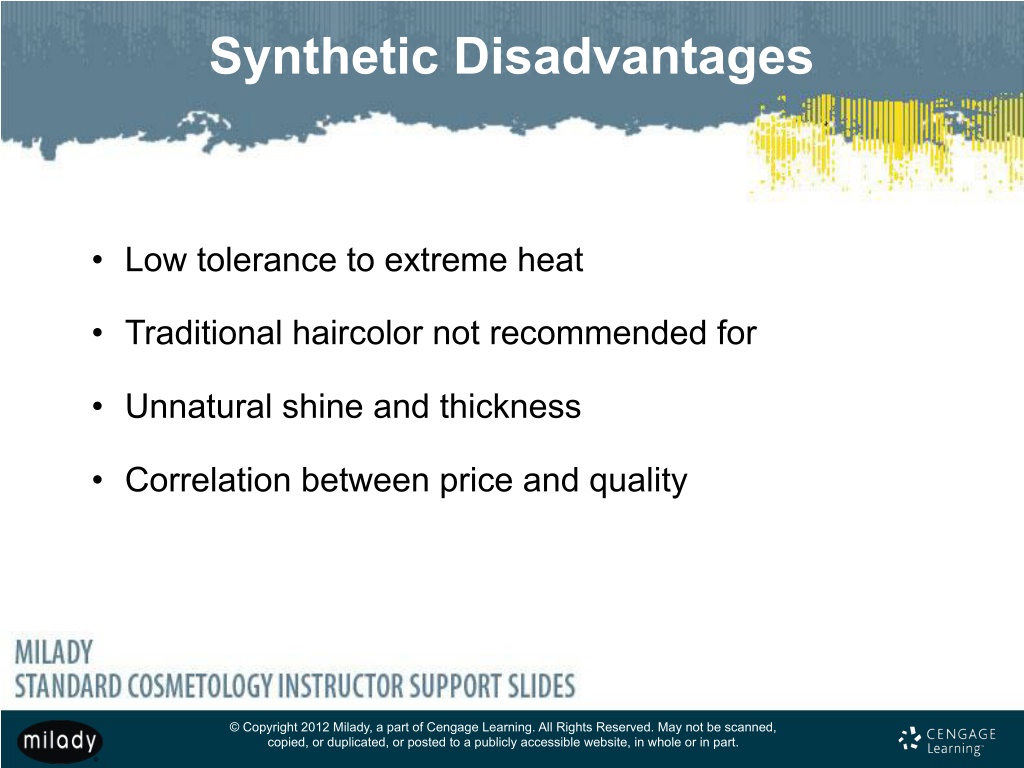 Synthetic Disadvantages

• Low tolerance to extreme heat

• Traditional haircolor not recommended for

• Unnatural shine and thickness

• Correlation between price and quality

MILADY
STANDARD COSMETOLOGY INSTRUCTOR SUPPORT SLIDES

milady

© Copyright 2012 Milady, a part of Cengage Learning. All Rights Reserved. May not be scanned, copied, or duplicated, or posted to a publicly accessible website, in whole or in part.

CENGAGE Learning